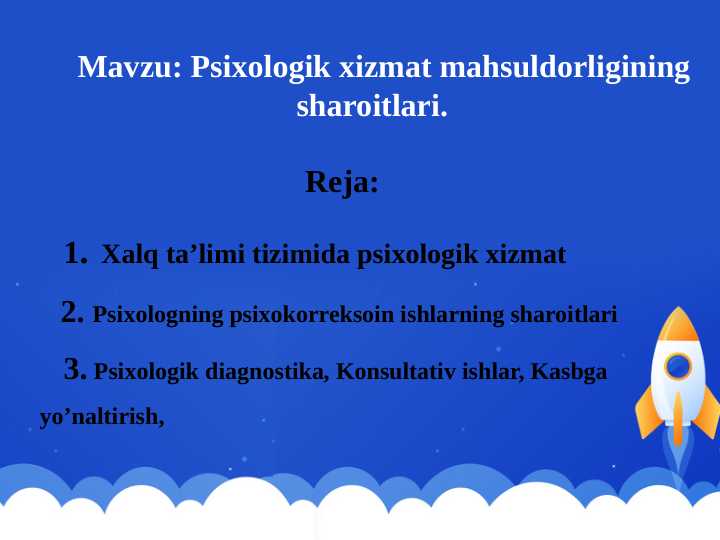 Mavzu: Psixologik xizmat mahsuldorligining sharoitlari.

Reja:

1. Xalq ta’limi tizimida psixologik xizmat

2. Psixologning psixokorreksoin ishlarning sharoitlari

3. Psixologik diagnostika, Konsultativ ishlar, Kasbga yo’naltirish,